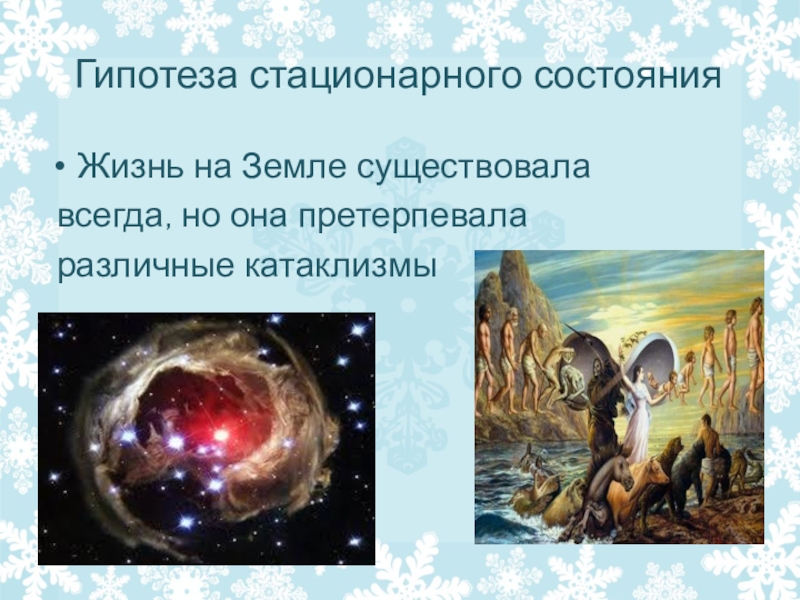 Гипотеза стационарного состояния

• Жизнь на Земле существовала всегда, но она претерпевала различные катаклизмы